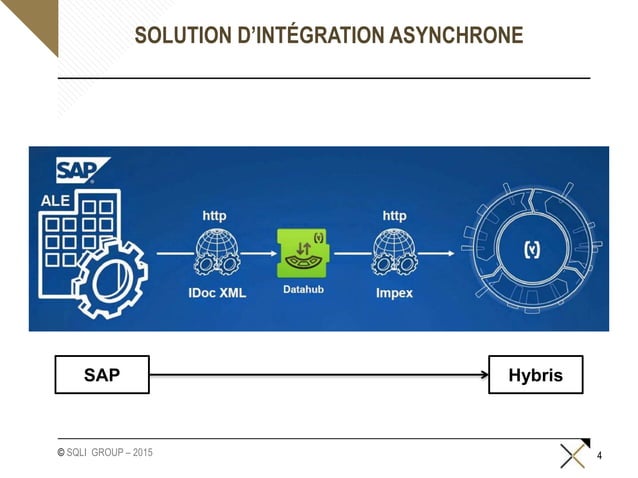 SOLUTION D'INTÉGRATION ASYNCHRONE

SAP

ALE

http

IDoc XML

Datahub

http

Impex

SAP

Hybris

© SQLI GROUP – 2015

4